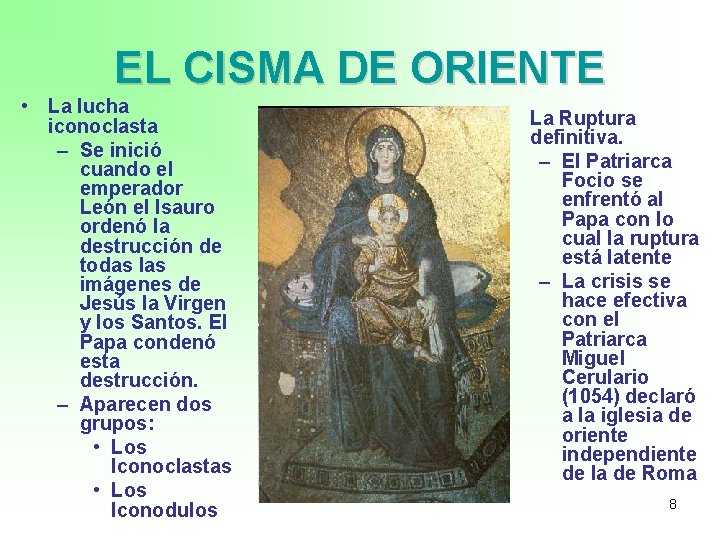 EL CISMA DE ORIENTE

• La lucha iconoclasta
  – Se inició cuando el emperador León el Isauro ordenó la destrucción de todas las imágenes de Jesús la Virgen y los Santos. El Papa condenó esta destrucción.
  – Aparecen dos grupos:
    • Los Iconoclastas
    • Los Iconodulos

La Ruptura definitiva.
  – El Patriarca Focio se enfrentó al Papa con lo cual la ruptura está latente
  – La crisis se hace efectiva con el Patriarca Miguel Cerulario (1054) declaró a la iglesia de oriente independiente de la de Roma

8